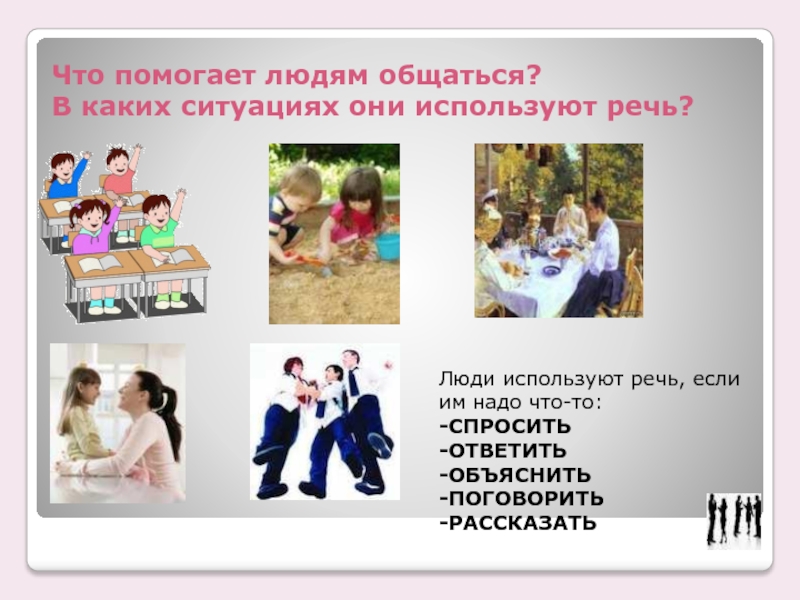 Что помогает людям общаться?
В каких ситуациях они используют речь?

Люди используют речь, если им надо что-то:
-СПРОСИТЬ
-ОТВЕТИТЬ
-ОБЪЯСНИТЬ
-ПОГОВОРИТЬ
-РАССКАЗАТЬ